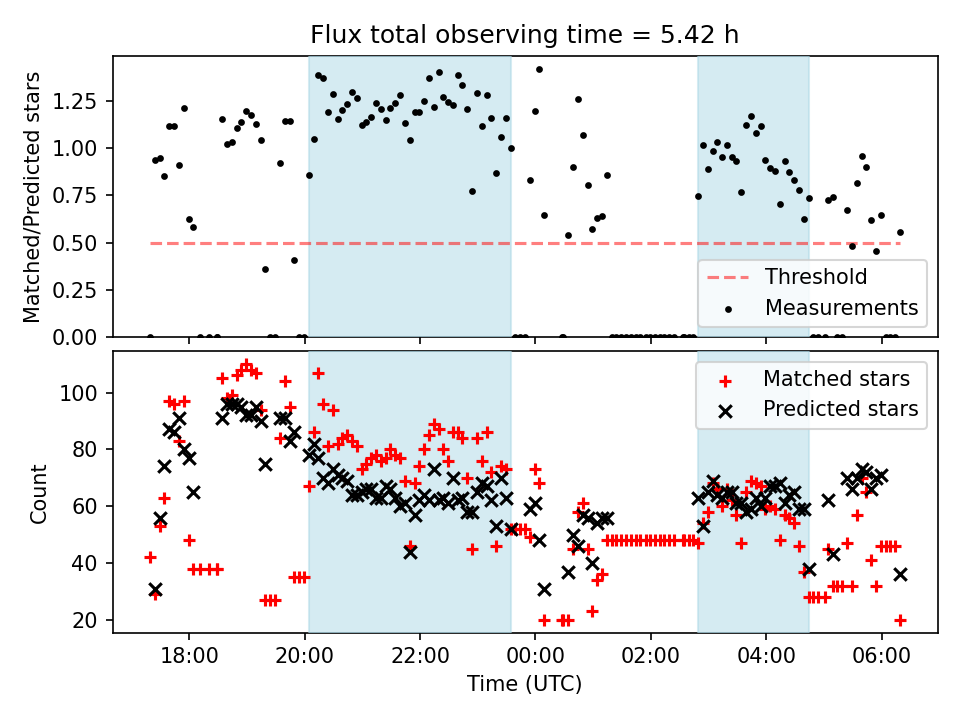 Flux total observing time = 5.42 h

Matched/Predicted stars

1.25
1.00
0.75
0.50
0.25
0.00

Threshold
Measurements

Count

100
80
60
40
20

Matched stars
Predicted stars

18:00
20:00
22:00
00:00
02:00
04:00
06:00

Time (UTC)